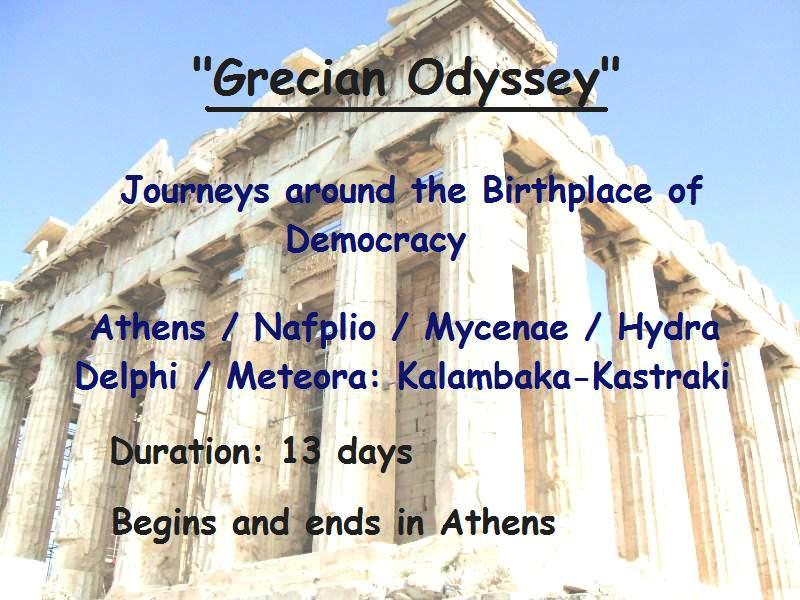 "Grecian Odyssey"

Journeys around the Birthplace of Democracy

Athens / Nafplio / Mycenae / Hydra
Delphi / Meteora: Kalambaka-Kastraki

Duration: 13 days

Begins and ends in Athens